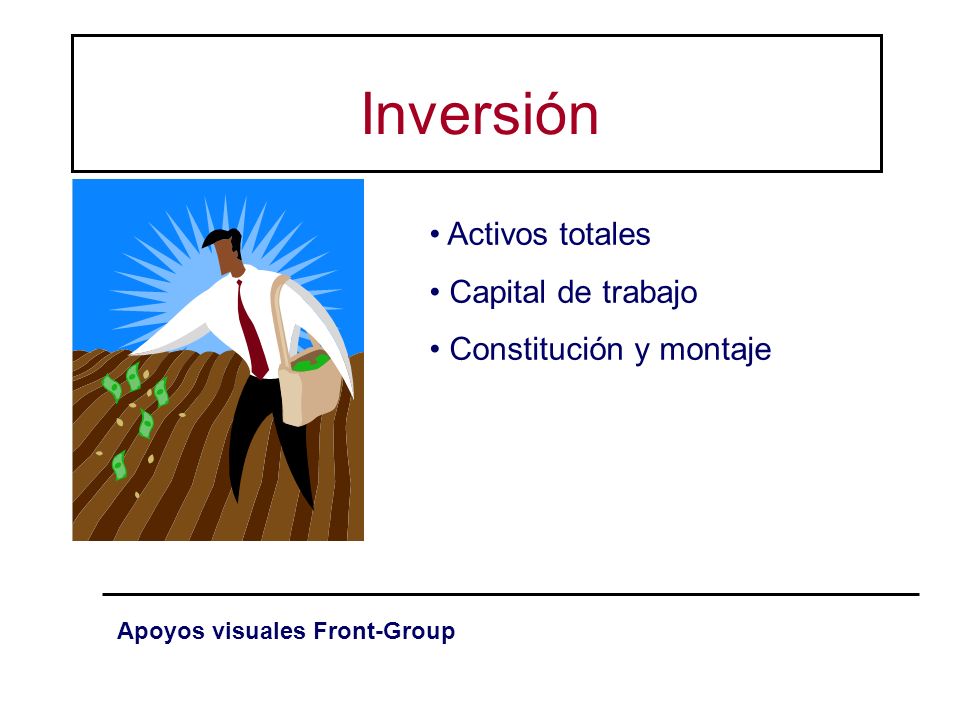 Inversión

• Activos totales
• Capital de trabajo
• Constitución y montaje

Apoyos visuales Front-Group